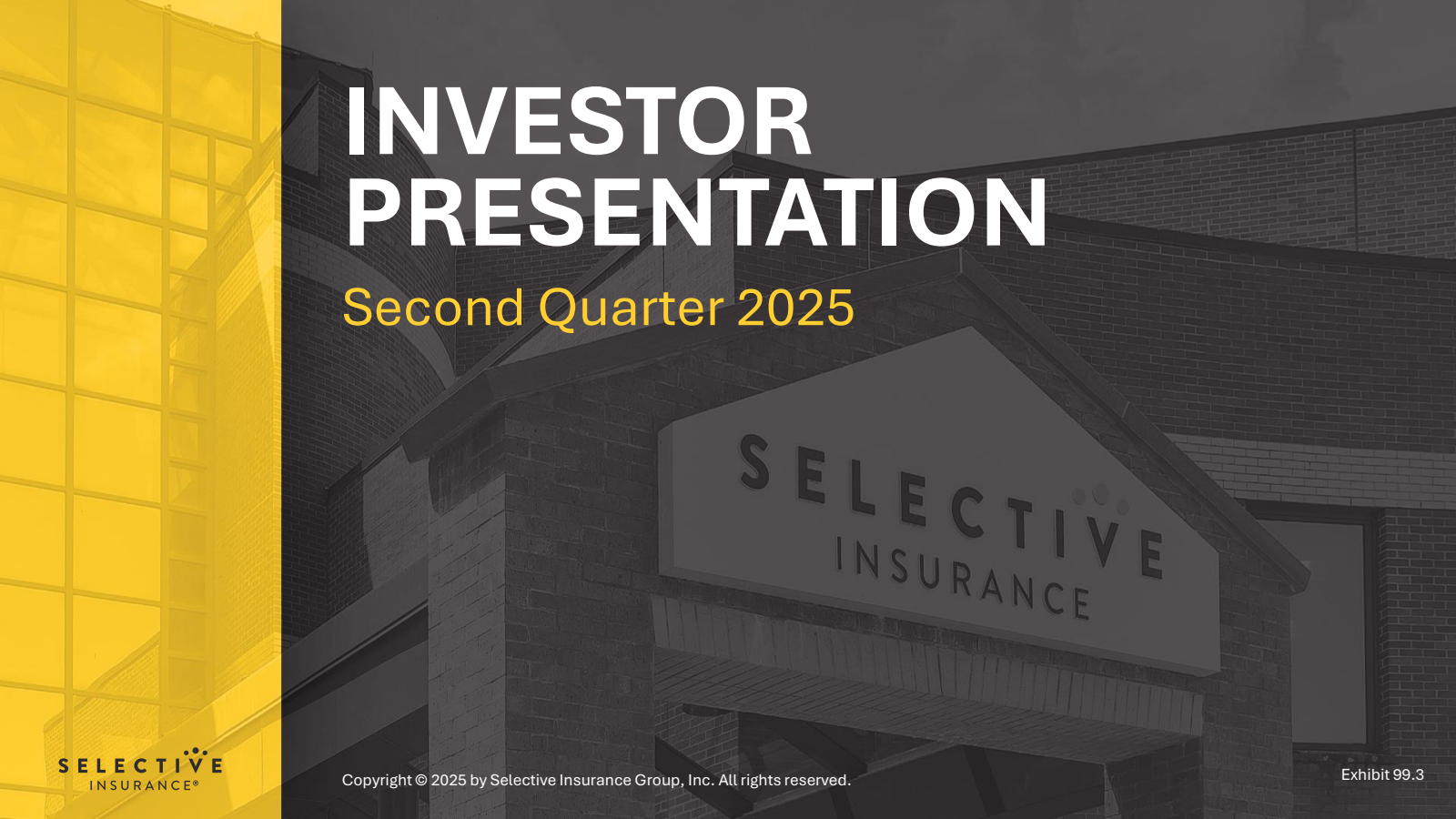 INVESTOR PRESENTATION

Second Quarter 2025

SELECTIVE INSURANCE

SELECTIVE INSURANCE®

Copyright © 2025 by Selective Insurance Group, Inc. All rights reserved.

Exhibit 99.3